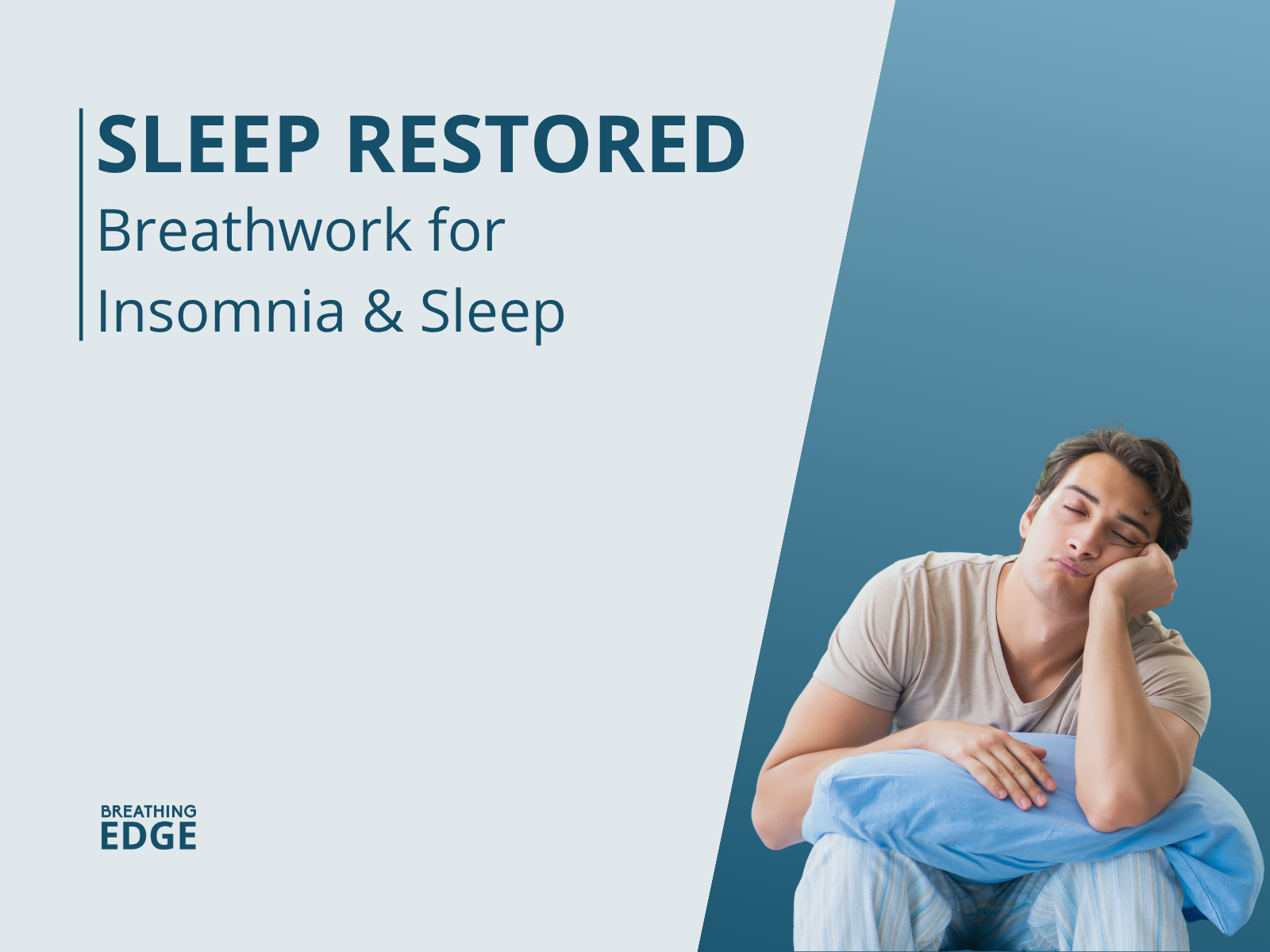 SLEEP RESTORED
Breathwork for Insomnia & Sleep

BREATHING
EDGE